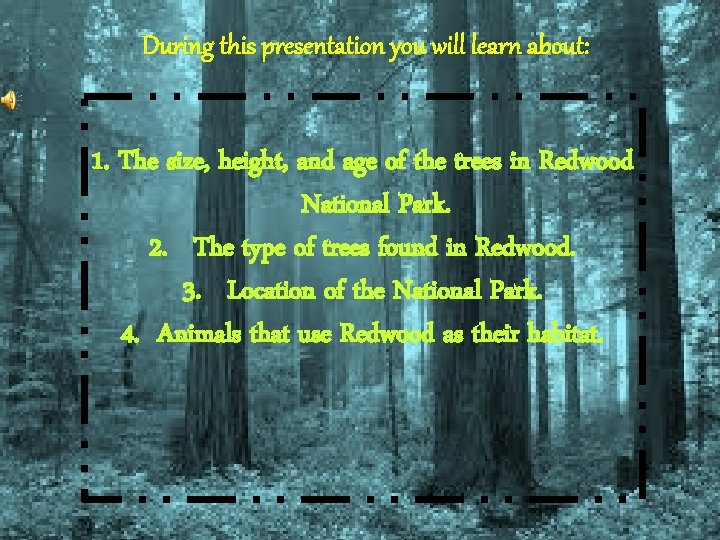 During this presentation you will learn about:

1. The size, height, and age of the trees in Redwood National Park.

2. The type of trees found in Redwood.

3. Location of the National Park.

4. Animals that use Redwood as their habitat.